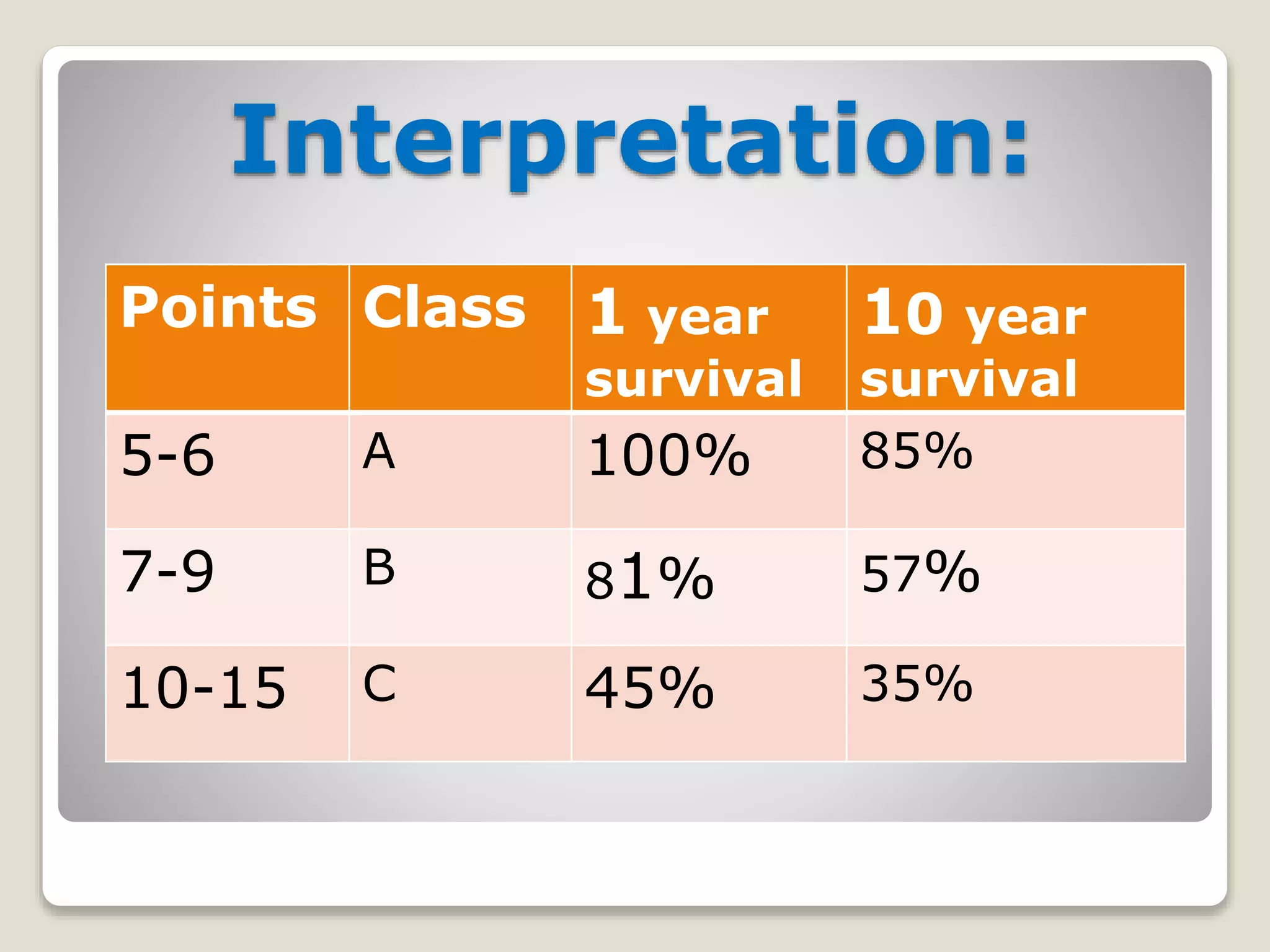 Interpretation:

| Points | Class | 1 year survival | 10 year survival |
|---|---|---|---|
| 5-6 | A | 100% | 85% |
| 7-9 | B | 81% | 57% |
| 10-15 | C | 45% | 35% |